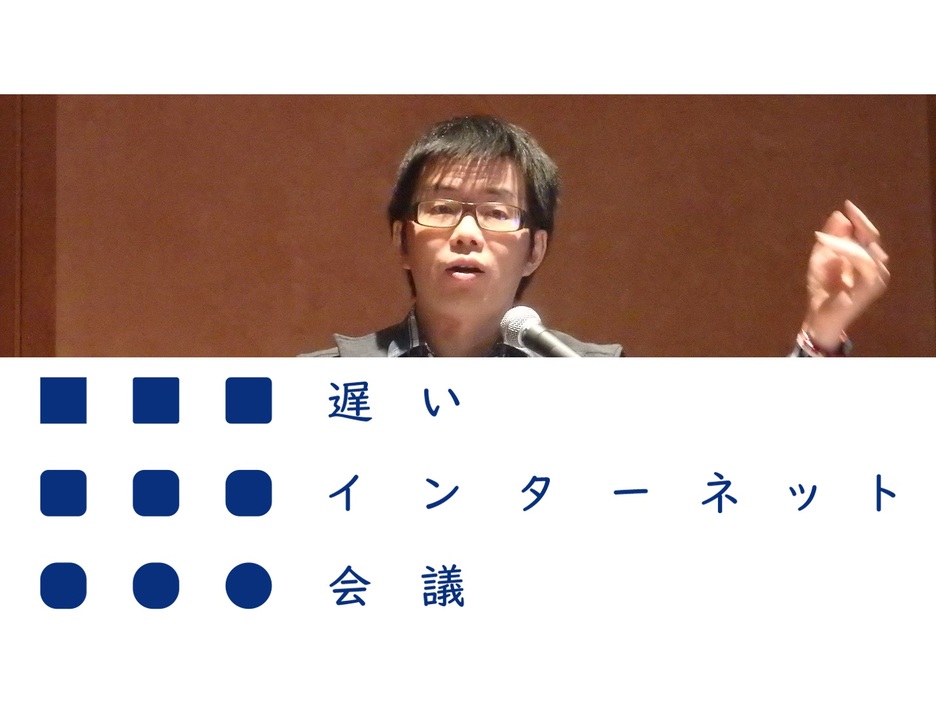 遅い
インターネット
会議